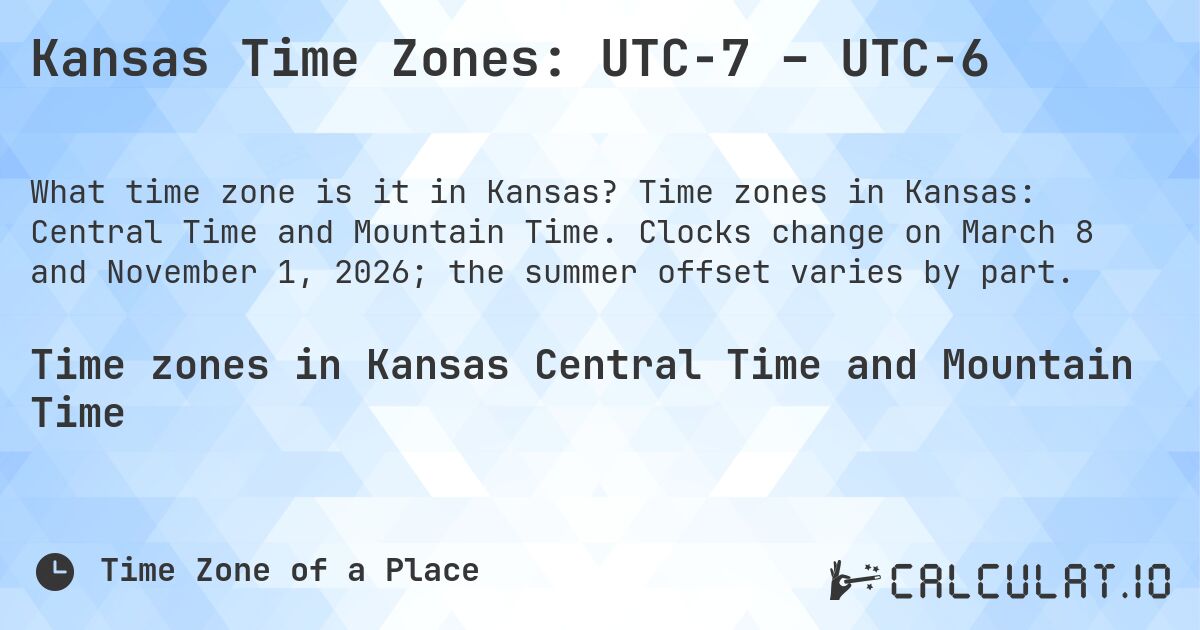 Kansas Time Zones: UTC-7 – UTC-6

What time zone is it in Kansas? Time zones in Kansas: Central Time and Mountain Time. Clocks change on March 8 and November 1, 2026; the summer offset varies by part.

Time zones in Kansas Central Time and Mountain Time

Time Zone of a Place

CALCULAT.IO